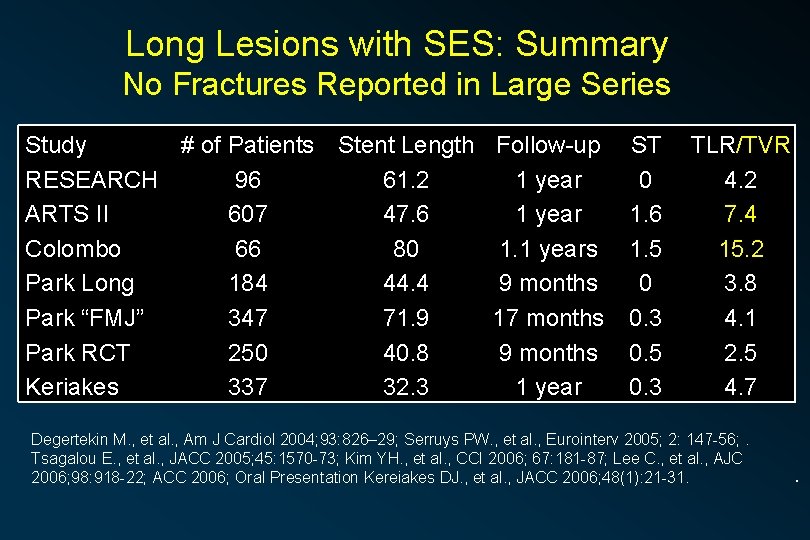 Long Lesions with SES: Summary
No Fractures Reported in Large Series

| Study | # of Patients | Stent Length | Follow-up | ST | TLR/TVR |
|---|---|---|---|---|---|
| RESEARCH | 96 | 61.2 | 1 year | 0 | 4.2 |
| ARTS II | 607 | 47.6 | 1 year | 1.6 | 7.4 |
| Colombo | 66 | 80 | 1.1 years | 1.5 | 15.2 |
| Park Long | 184 | 44.4 | 9 months | 0 | 3.8 |
| Park “FMJ” | 347 | 71.9 | 17 months | 0.3 | 4.1 |
| Park RCT | 250 | 40.8 | 9 months | 0.5 | 2.5 |
| Keriakes | 337 | 32.3 | 1 year | 0.3 | 4.7 |

Degertekin M., et al., Am J Cardiol 2004;93:826–29; Serruys PW., et al., Eurointerv 2005; 2: 147-56; . Tsagalou E., et al., JACC 2005;45:1570-73; Kim YH., et al., CCI 2006; 67:181-87; Lee C., et al., AJC 2006;98:918-22; ACC 2006; Oral Presentation Kereiakes DJ., et al., JACC 2006;48(1):21-31.